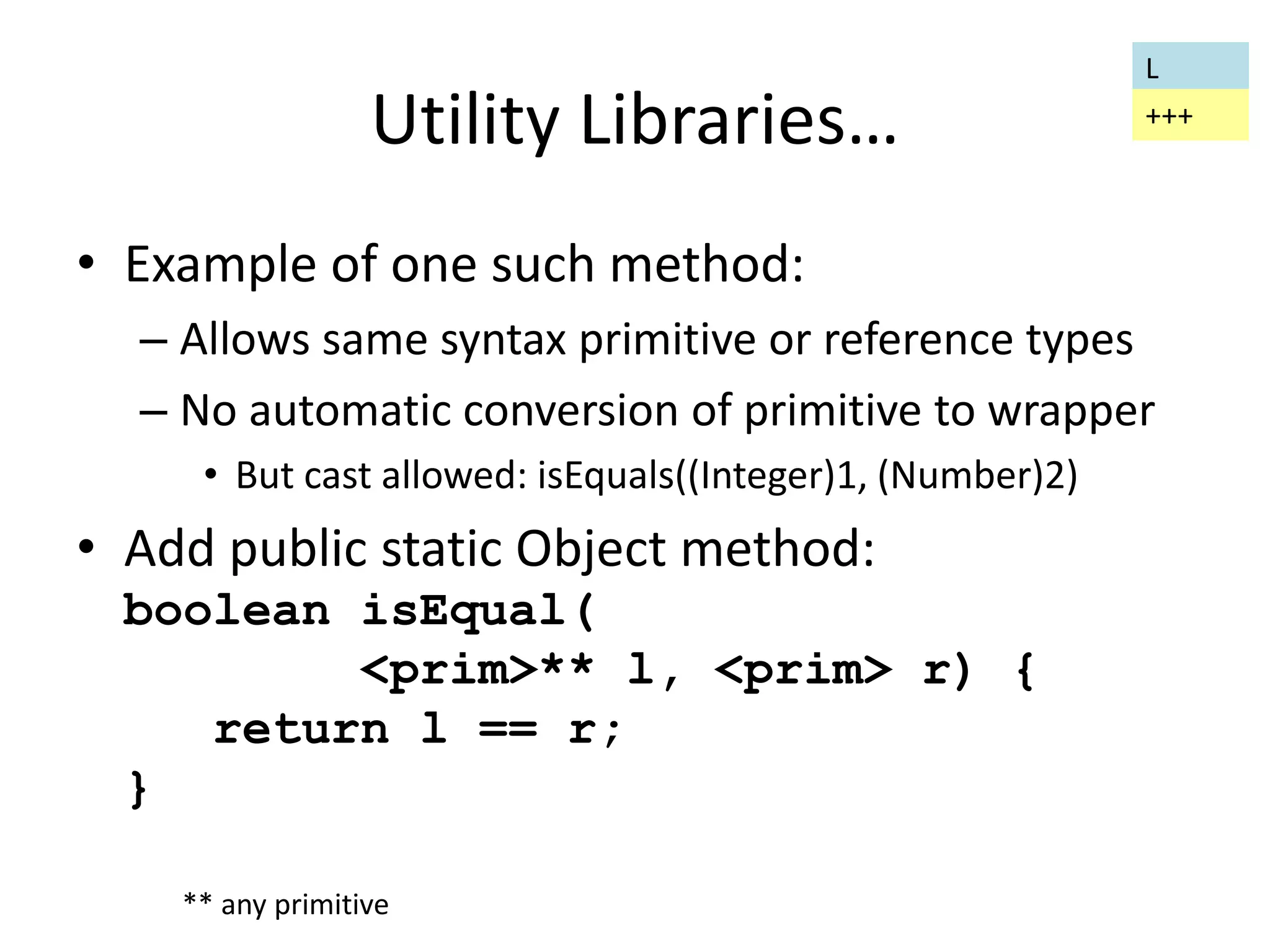 L

+++

Utility Libraries…

• Example of one such method:

– Allows same syntax primitive or reference types

– No automatic conversion of primitive to wrapper

• But cast allowed: isEquals((Integer)1, (Number)2)

• Add public static Object method:

boolean isEqual(
        <prim>** l, <prim> r) {
    return l == r;
}

** any primitive